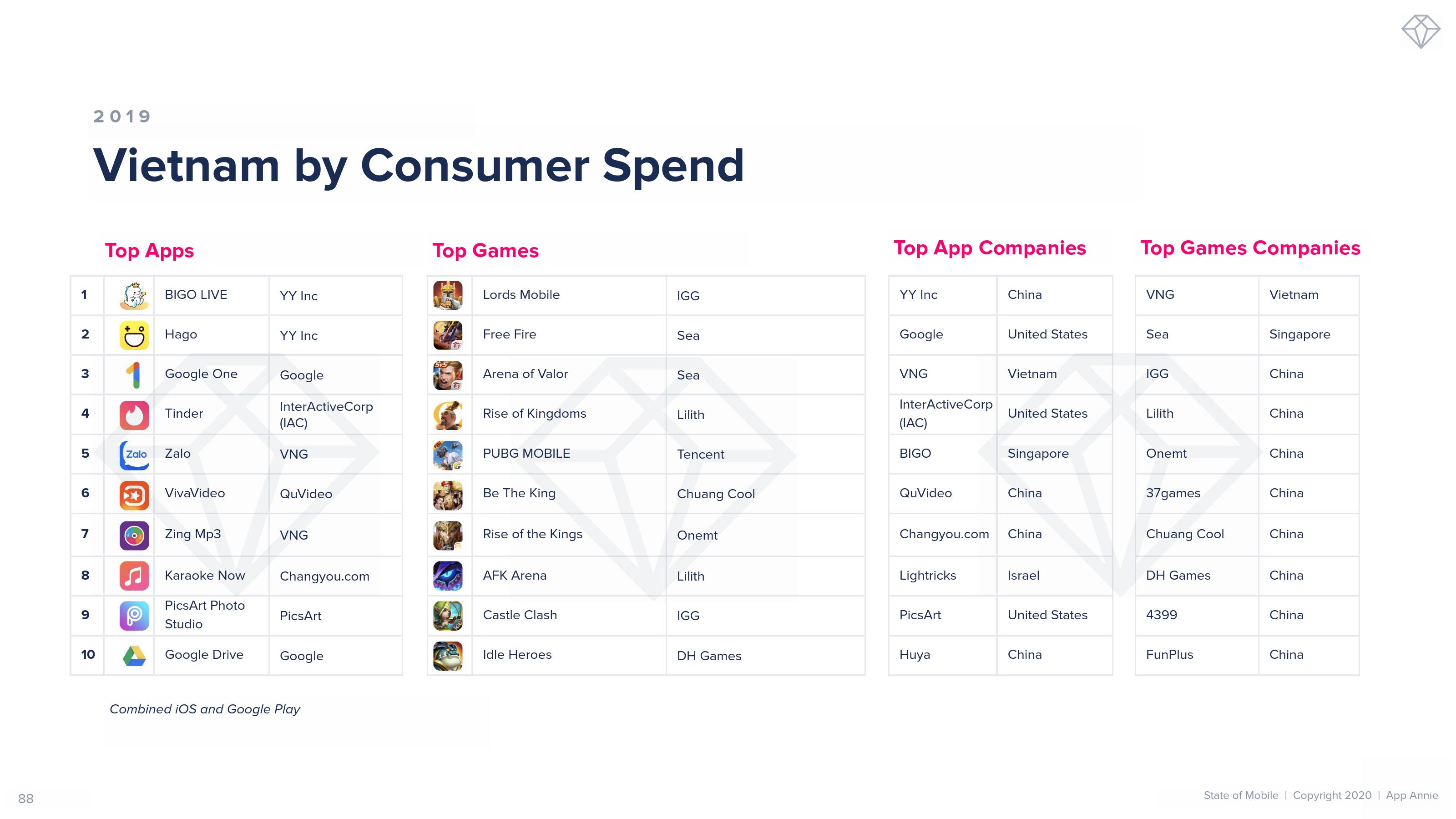 2019

Vietnam by Consumer Spend

Top Apps

| 1 | BIGO LIVE | YY Inc |
|---|---|---|
| 2 | Hago | YY Inc |
| 3 | Google One | Google |
| 4 | Tinder | InterActiveCorp (IAC) |
| 5 | Zalo | VNG |
| 6 | VivaVideo | QuVideo |
| 7 | Zing Mp3 | VNG |
| 8 | Karaoke Now | Changyou.com |
| 9 | PicsArt Photo Studio | PicsArt |
| 10 | Google Drive | Google |

Top Games

| Lords Mobile | IGG |
|---|---|
| Free Fire | Sea |
| Arena of Valor | Sea |
| Rise of Kingdoms | Lilith |
| PUBG MOBILE | Tencent |
| Be The King | Chuang Cool |
| Rise of the Kings | Onemt |
| AFK Arena | Lilith |
| Castle Clash | IGG |
| Idle Heroes | DH Games |

Top App Companies

| YY Inc | China |
|---|---|
| Google | United States |
| VNG | Vietnam |
| InterActiveCorp (IAC) | United States |
| BIGO | Singapore |
| QuVideo | China |
| Changyou.com | China |
| Lightricks | Israel |
| PicsArt | United States |
| Huya | China |

Top Games Companies

| VNG | Vietnam |
|---|---|
| Sea | Singapore |
| IGG | China |
| Lilith | China |
| Onemt | China |
| 37games | China |
| Chuang Cool | China |
| DH Games | China |
| 4399 | China |
| FunPlus | China |

Combined iOS and Google Play

88

State of Mobile | Copyright 2020 | App Annie